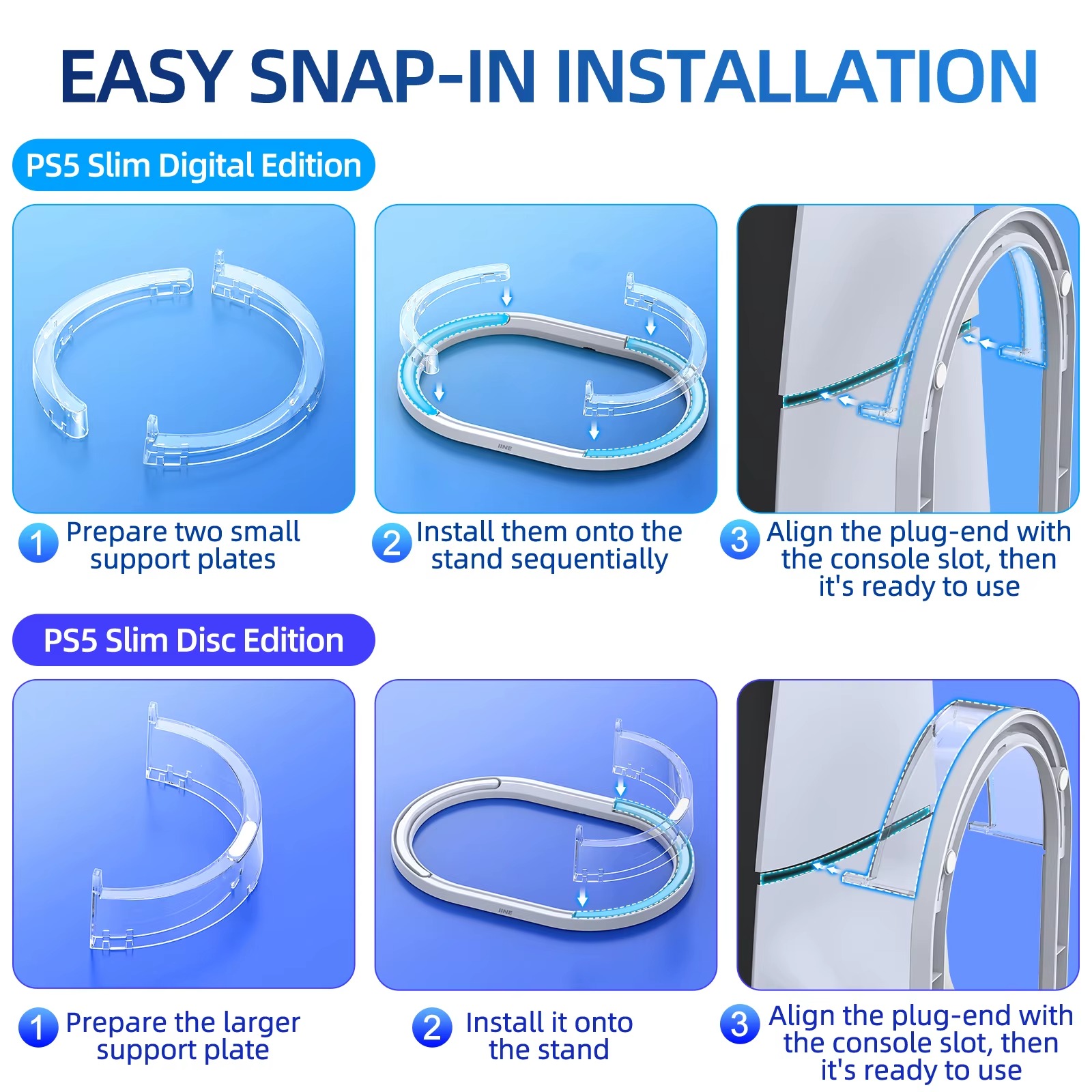 EASY SNAP-IN INSTALLATION

PS5 Slim Digital Edition

IINE

1 Prepare two small support plates

2 Install them onto the stand sequentially

3 Align the plug-end with the console slot, then it's ready to use

PS5 Slim Disc Edition

IINE

1 Prepare the larger support plate

2 Install it onto the stand

3 Align the plug-end with the console slot, then it's ready to use